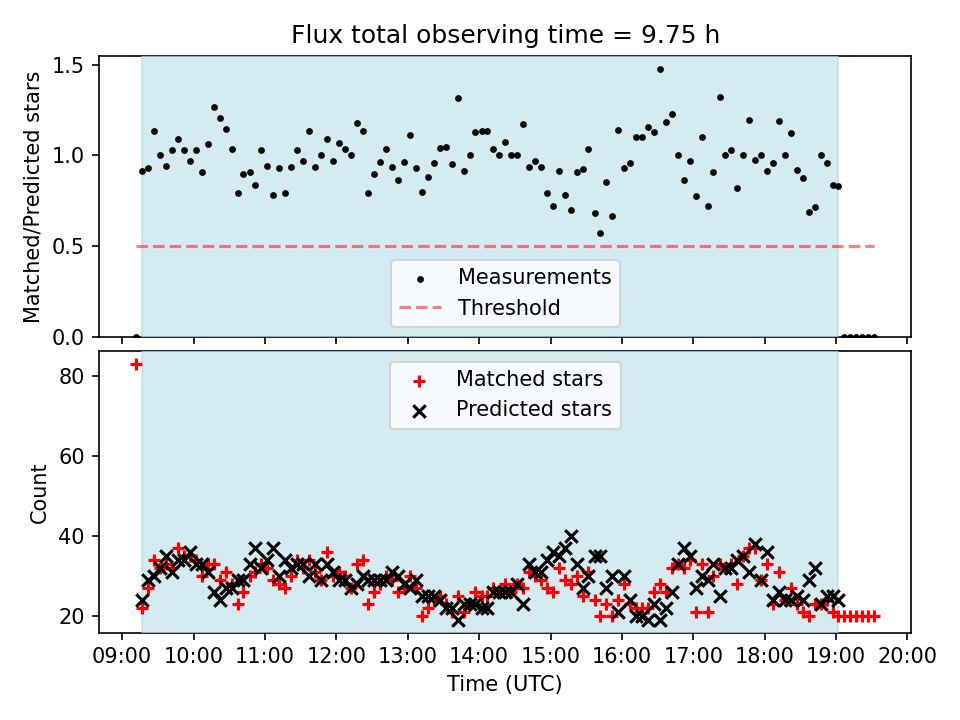 Flux total observing time = 9.75 h

Matched/Predicted stars

1.5
1.0
0.5
0.0

Measurements
Threshold

Count

80
60
40
20

Matched stars
Predicted stars

09:00 10:00 11:00 12:00 13:00 14:00 15:00 16:00 17:00 18:00 19:00 20:00

Time (UTC)